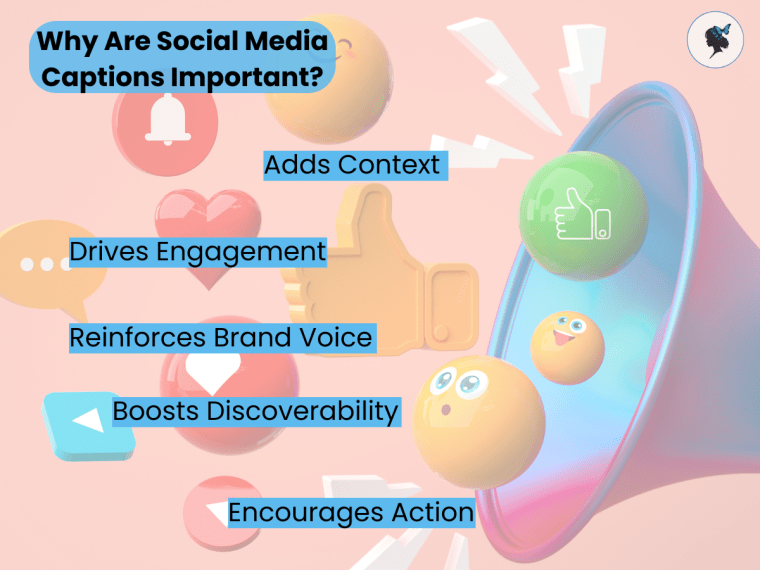 Why Are Social Media Captions Important?

Adds Context

Drives Engagement

Reinforces Brand Voice

Boosts Discoverability

Encourages Action